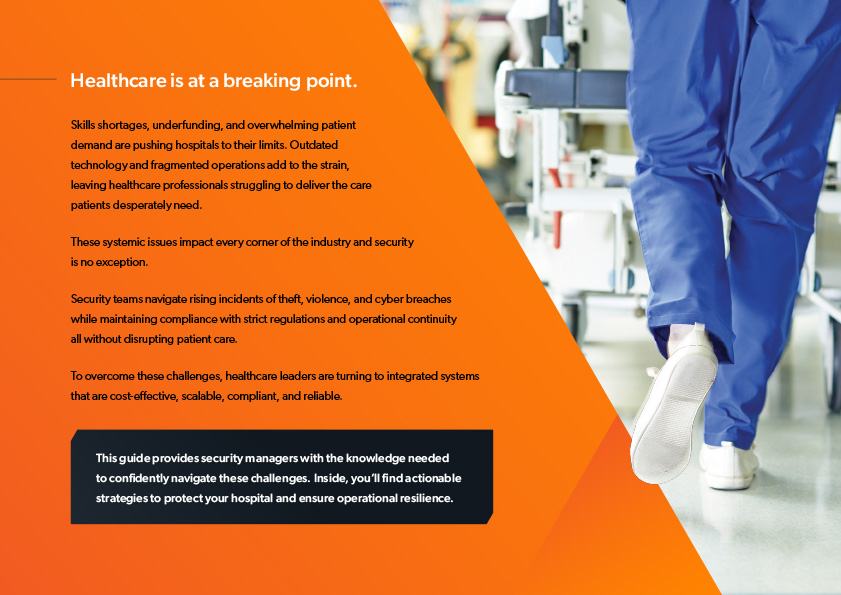 Healthcare is at a breaking point.

Skills shortages, underfunding, and overwhelming patient demand are pushing hospitals to their limits. Outdated technology and fragmented operations add to the strain, leaving healthcare professionals struggling to deliver the care patients desperately need.

These systemic issues impact every corner of the industry and security is no exception.

Security teams navigate rising incidents of theft, violence, and cyber breaches while maintaining compliance with strict regulations and operational continuity all without disrupting patient care.

To overcome these challenges, healthcare leaders are turning to integrated systems that are cost-effective, scalable, compliant, and reliable.

This guide provides security managers with the knowledge needed to confidently navigate these challenges. Inside, you'll find actionable strategies to protect your hospital and ensure operational resilience.